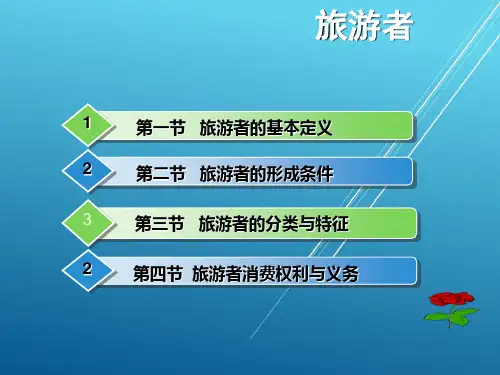 旅游者

1 第一节 旅游者的基本定义

2 第二节 旅游者的形成条件

3 第三节 旅游者的分类与特征

2 第四节 旅游者消费权利与义务